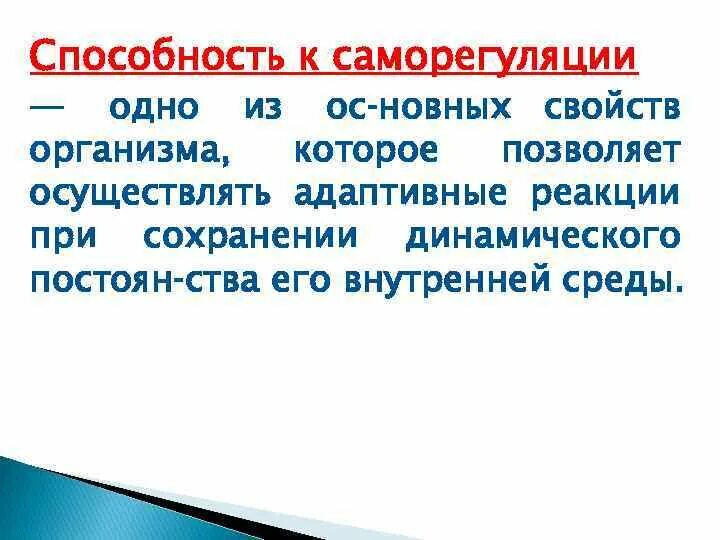 Способность к саморегуляции — одно из ос-новных свойств организма, которое позволяет осуществлять адаптивные реакции при сохранении динамического постоян-ства его внутренней среды.